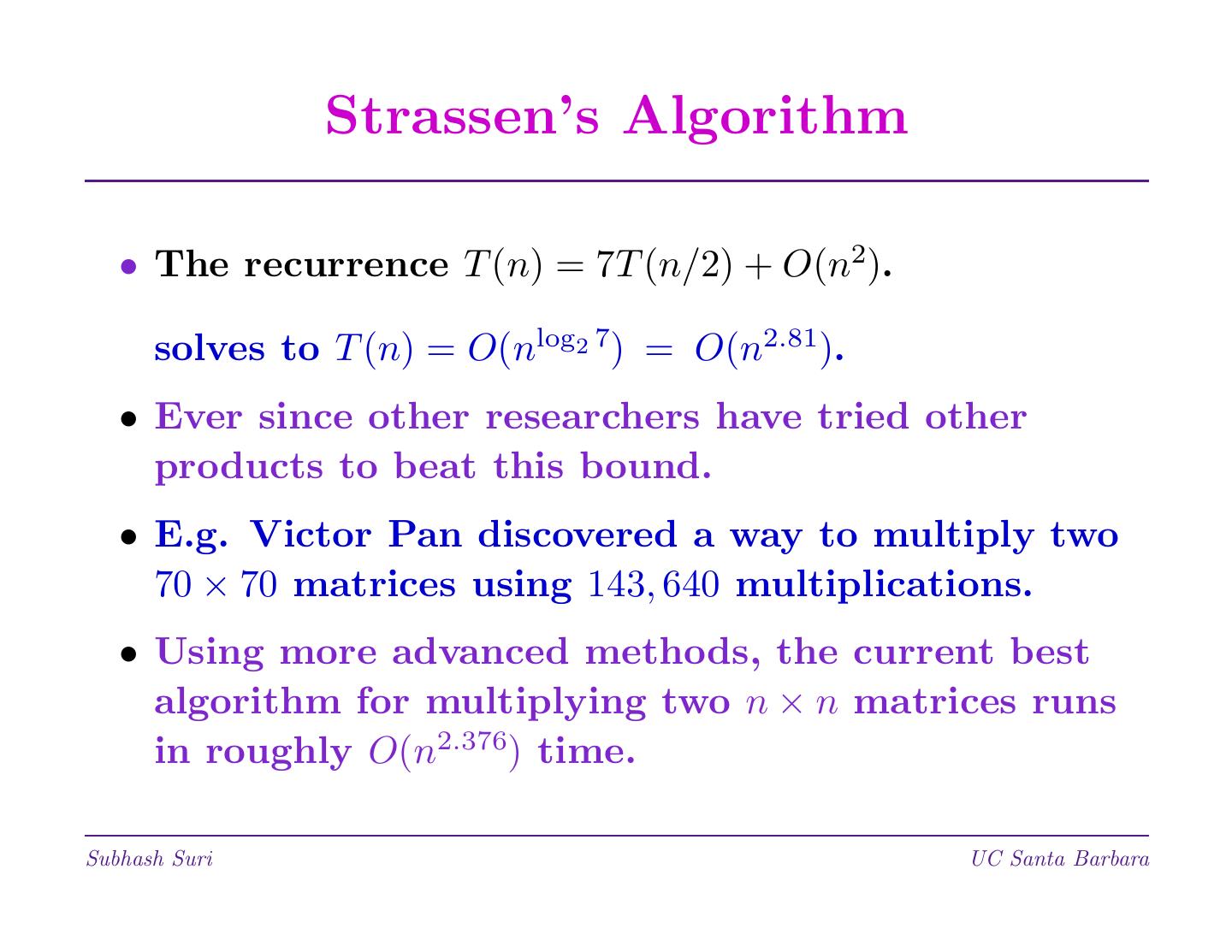 Strassen's Algorithm

• The recurrence $T(n) = 7T(n/2) + O(n^2)$.

solves to $T(n) = O(n^{\log_2 7}) = O(n^{2.81})$.

• Ever since other researchers have tried other products to beat this bound.

• E.g. Victor Pan discovered a way to multiply two $70 \times 70$ matrices using $143,640$ multiplications.

• Using more advanced methods, the current best algorithm for multiplying two $n \times n$ matrices runs in roughly $O(n^{2.376})$ time.

Subhash Suri

UC Santa Barbara